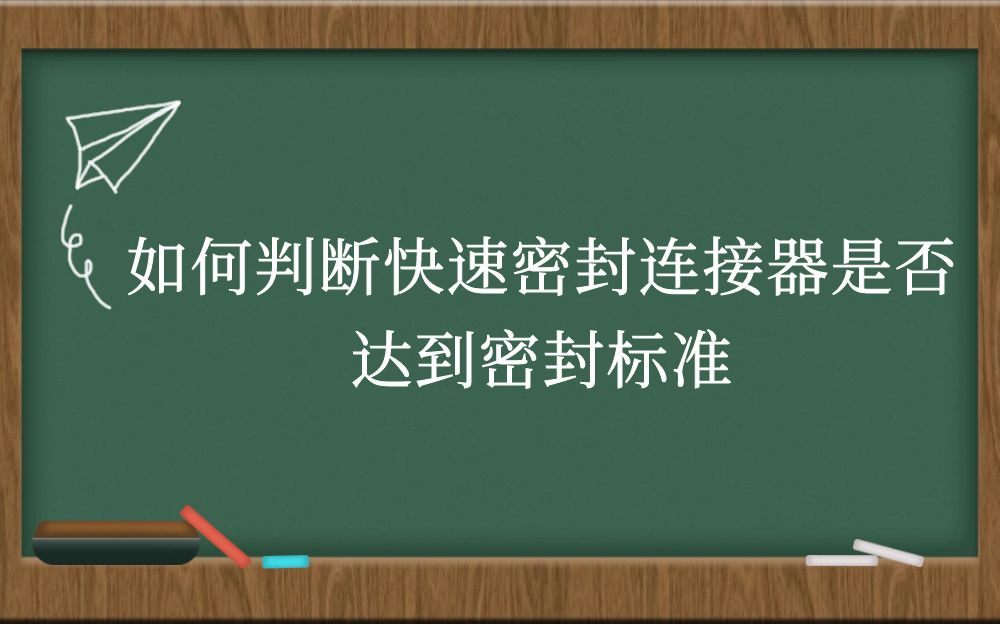 如何判断快速密封连接器是否达到密封标准